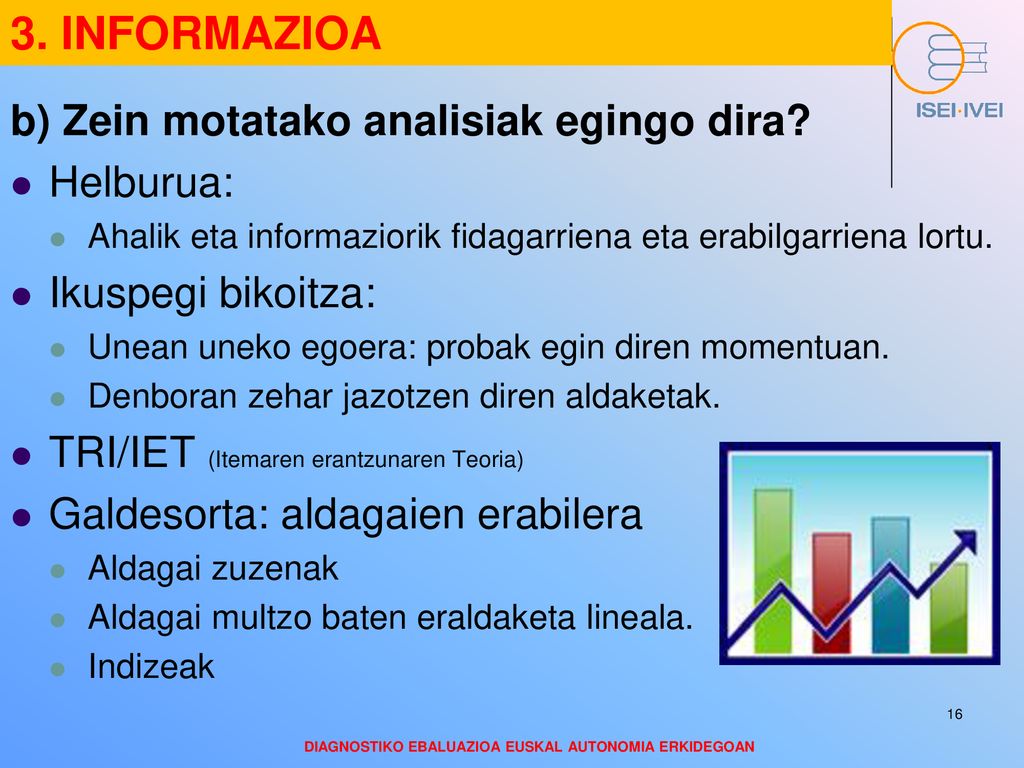 3. INFORMAZIOA

ISEI·IVEI

b) Zein motatako analisiak egingo dira?

Helburua:

Ahalik eta informaziorik fidagarriena eta erabilgarriena lortu.

Ikuspegi bikoitza:

Unean uneko egoera: probak egin diren momentuan.

Denboran zehar jazotzen diren aldaketak.

TRI/IET (Itemaren erantzunaren Teoria)

Galdesorta: aldagaien erabilera

Aldagai zuzenak

Aldagai multzo baten eraldaketa lineala.

Indizeak

16

DIAGNOSTIKO EBALUAZIOA EUSKAL AUTONOMIA ERKIDEGOAN